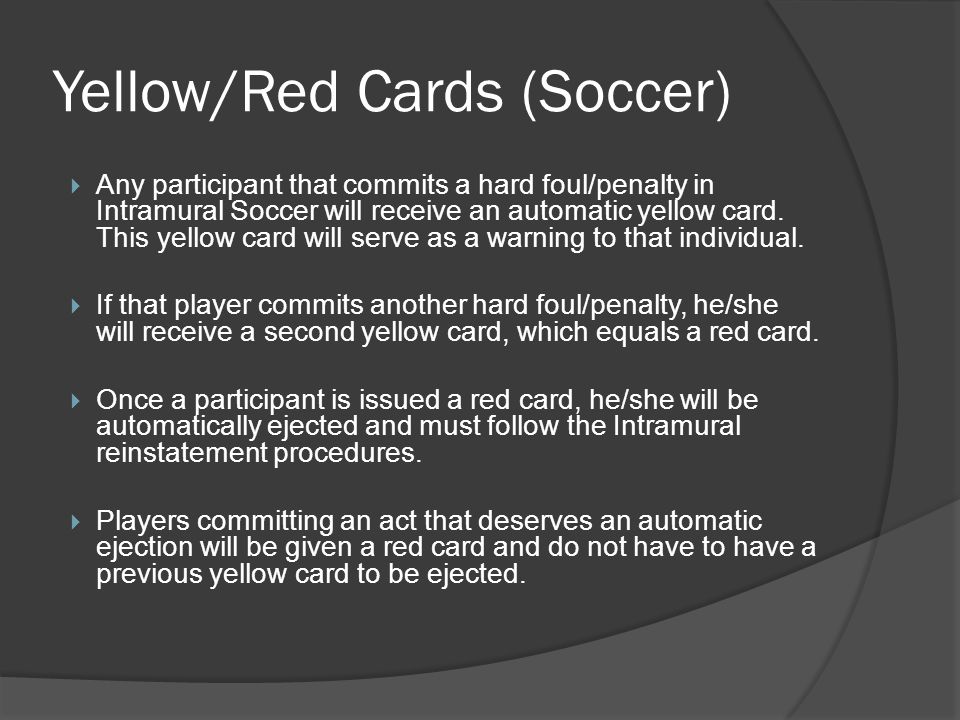 Yellow/Red Cards (Soccer)

Any participant that commits a hard foul/penalty in Intramural Soccer will receive an automatic yellow card. This yellow card will serve as a warning to that individual.

If that player commits another hard foul/penalty, he/she will receive a second yellow card, which equals a red card.

Once a participant is issued a red card, he/she will be automatically ejected and must follow the Intramural reinstatement procedures.

Players committing an act that deserves an automatic ejection will be given a red card and do not have to have a previous yellow card to be ejected.